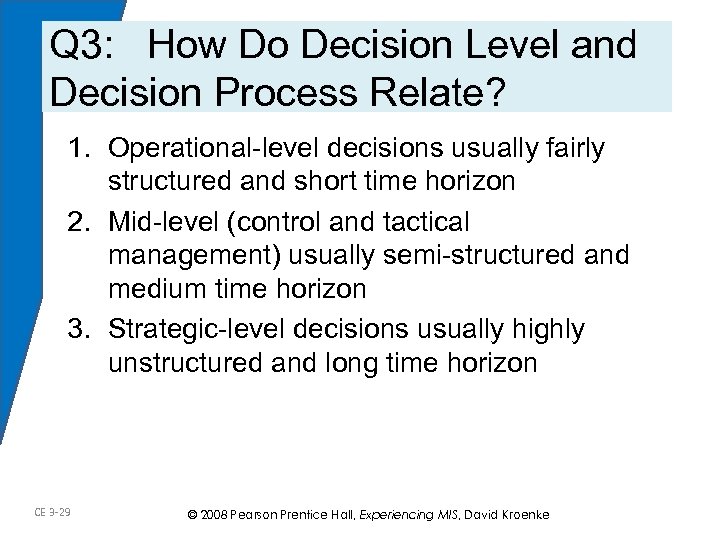 Q3: How Do Decision Level and Decision Process Relate?

1. Operational-level decisions usually fairly structured and short time horizon
2. Mid-level (control and tactical management) usually semi-structured and medium time horizon
3. Strategic-level decisions usually highly unstructured and long time horizon

CE 3-29

© 2008 Pearson Prentice Hall, Experiencing MIS, David Kroenke